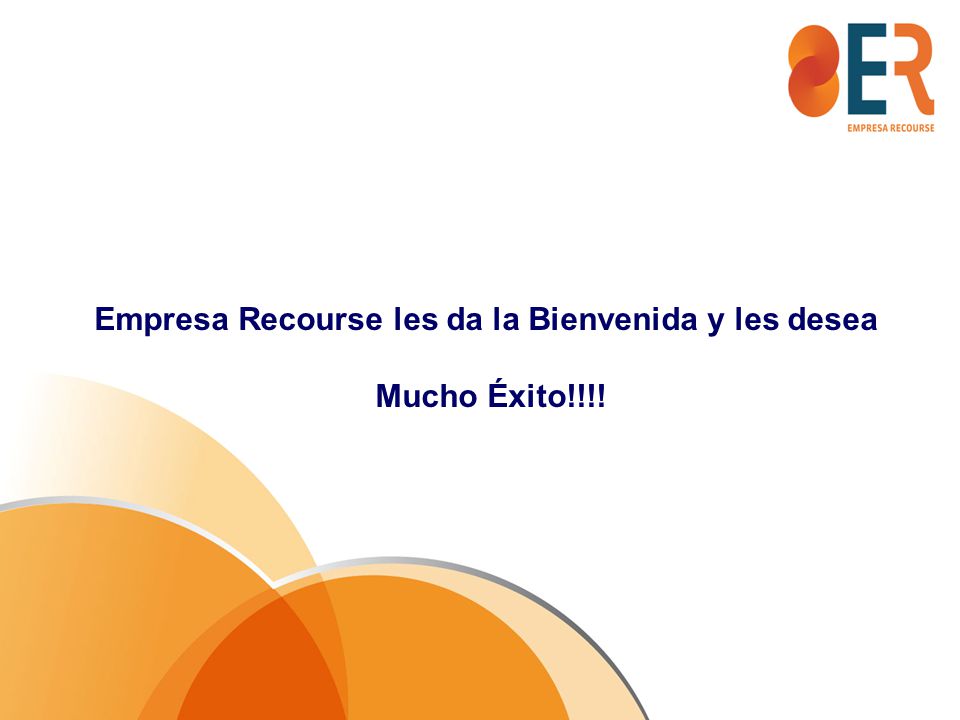 ER
EMPRESA RECOURSE

Empresa Recourse les da la Bienvenida y les desea

Mucho Éxito!!!!